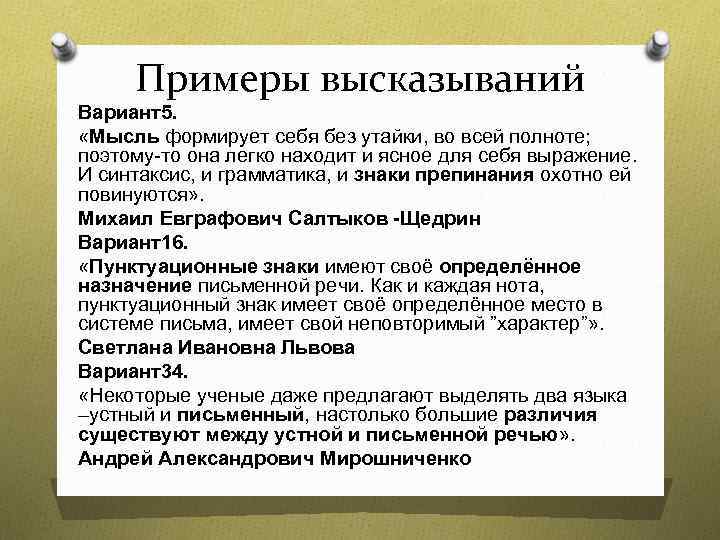 Примеры высказываний

Вариант5.

«Мысль формирует себя без утайки, во всей полноте; поэтому-то она легко находит и ясное для себя выражение. И синтаксис, и грамматика, и знаки препинания охотно ей повинуются».

Михаил Евграфович Салтыков -Щедрин

Вариант16.

«Пунктуационные знаки имеют своё определённое назначение письменной речи. Как и каждая нота, пунктуационный знак имеет своё определённое место в системе письма, имеет свой неповторимый "характер"».

Светлана Ивановна Львова

Вариант34.

«Некоторые ученые даже предлагают выделять два языка –устный и письменный, настолько большие различия существуют между устной и письменной речью».

Андрей Александрович Мирошниченко